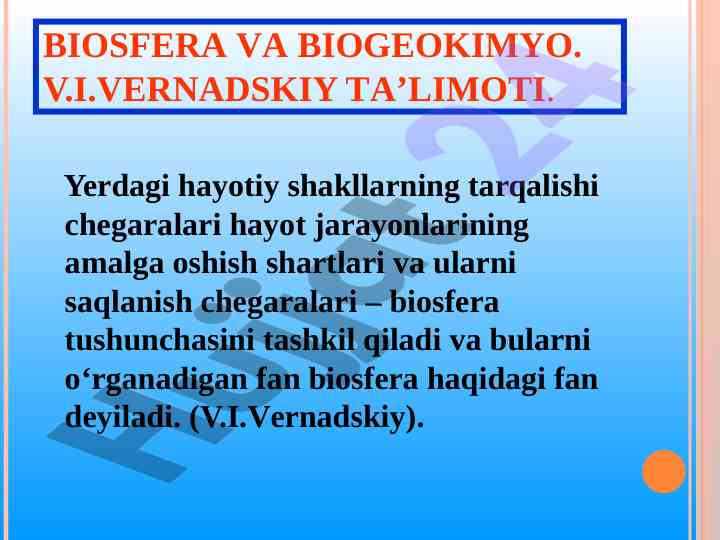 BIOSFERA VA BIOGEOKIMYO. V.I.VERNADSKIY TA’LIMOTI.

Yerdagi hayotiy shakllarning tarqalishi chegaralari hayot jarayonlarining amalga oshish shartlari va ularni saqlanish chegaralari – biosfera tushunchasini tashkil qiladi va bularni o‘rganadigan fan biosfera haqidagi fan deyiladi. (V.I.Vernadskiy).

Hujjat24